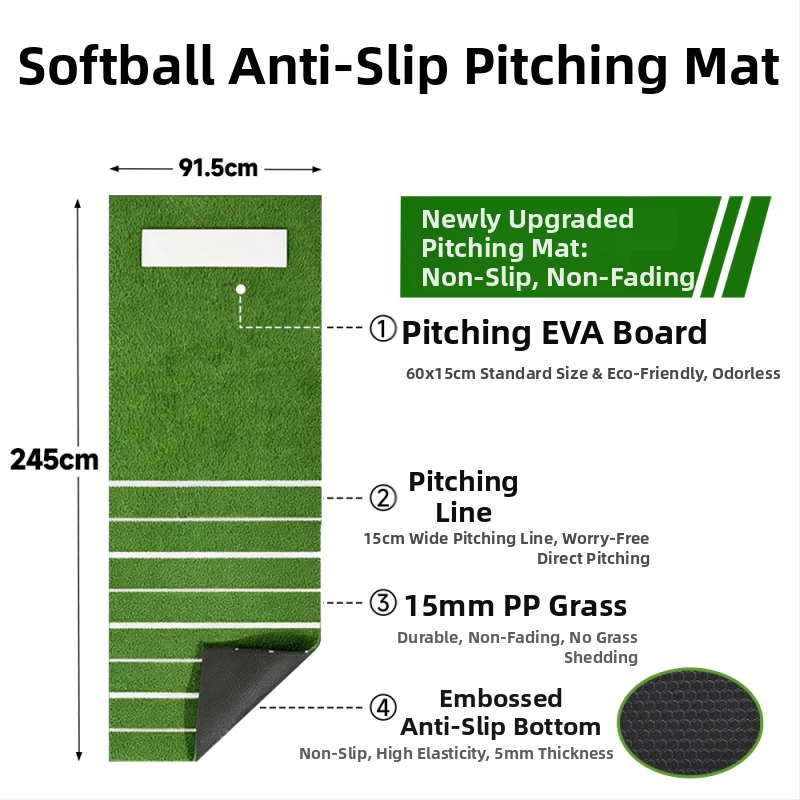 Softball Anti-Slip Pitching Mat

91.5cm

245cm

Newly Upgraded Pitching Mat: Non-Slip, Non-Fading

① Pitching EVA Board
60x15cm Standard Size & Eco-Friendly, Odorless

② Pitching Line
15cm Wide Pitching Line, Worry-Free Direct Pitching

③ 15mm PP Grass
Durable, Non-Fading, No Grass Shedding

④ Embossed Anti-Slip Bottom
Non-Slip, High Elasticity, 5mm Thickness